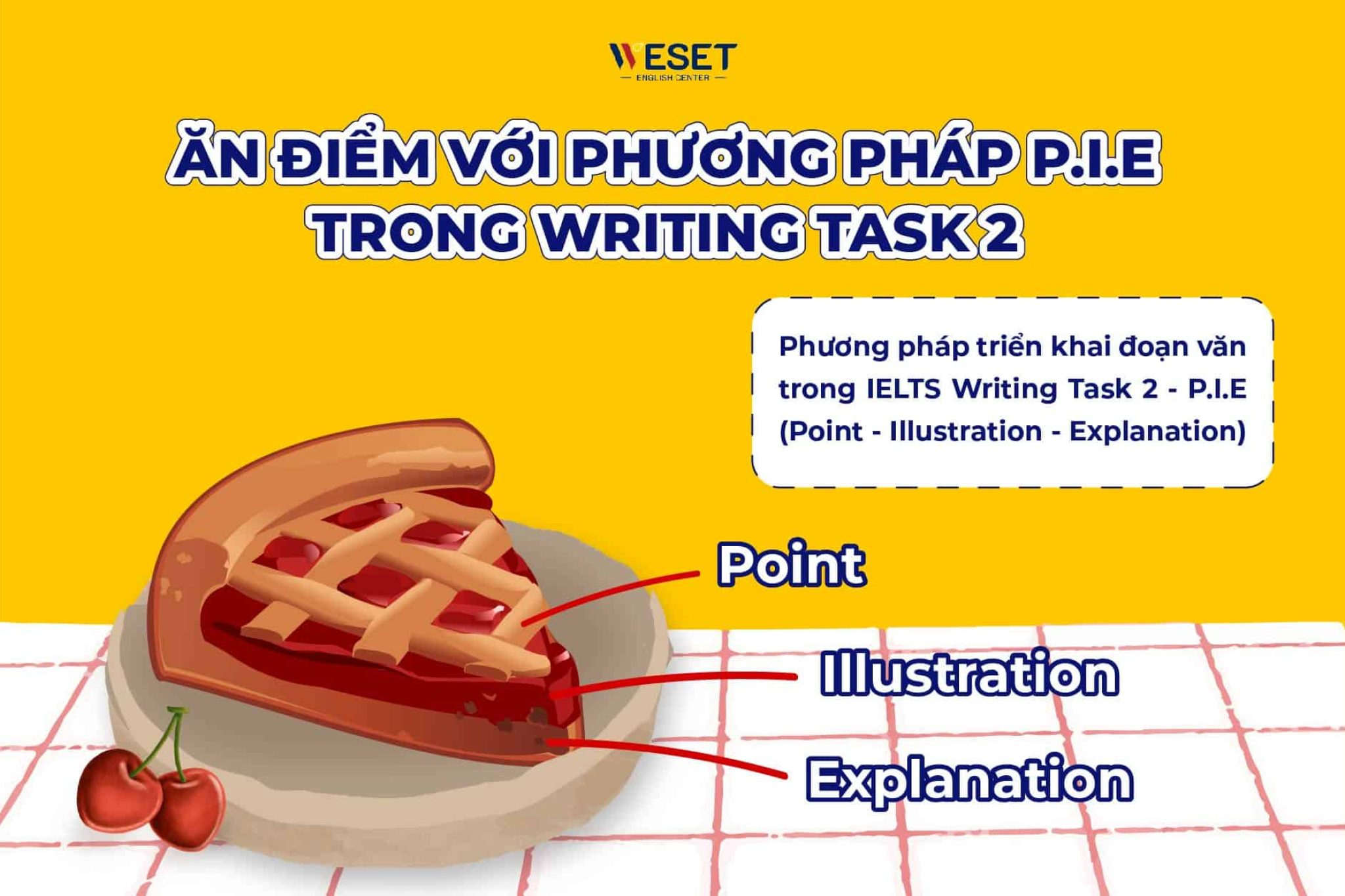 WESET
ENGLISH CENTER

ĂN ĐIỂM VỚI PHƯƠNG PHÁP P.I.E TRONG WRITING TASK 2

Phương pháp triển khai đoạn văn trong IELTS Writing Task 2 - P.I.E (Point - Illustration - Explanation)

Point

Illustration

Explanation